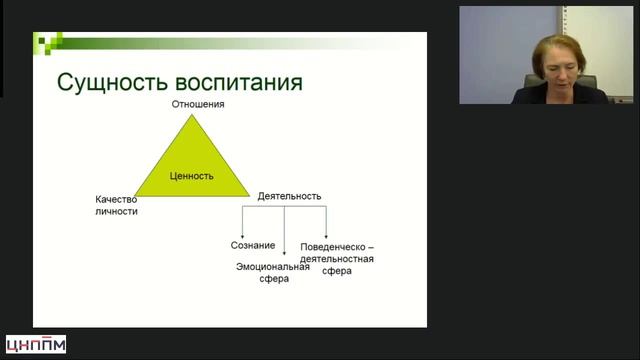 Сущность воспитания

Отношения

Ценность

Качество личности

Деятельность

Сознание

Эмоциональная сфера

Поведенческо – деятельностная сфера

ЦНППМ